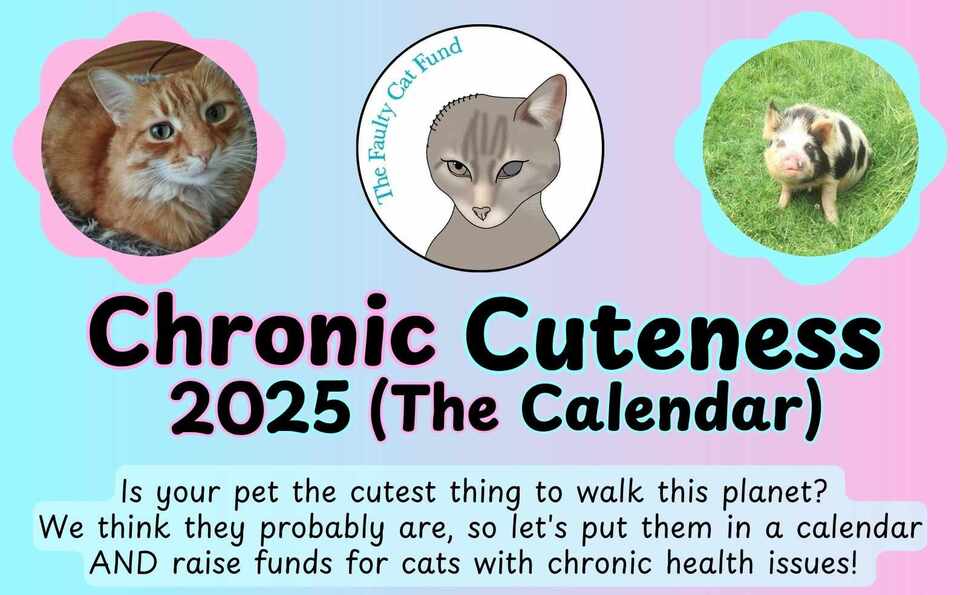 The Faulty Cat Fund

Chronic Cuteness
2025 (The Calendar)

Is your pet the cutest thing to walk this planet? We think they probably are, so let's put them in a calendar AND raise funds for cats with chronic health issues!